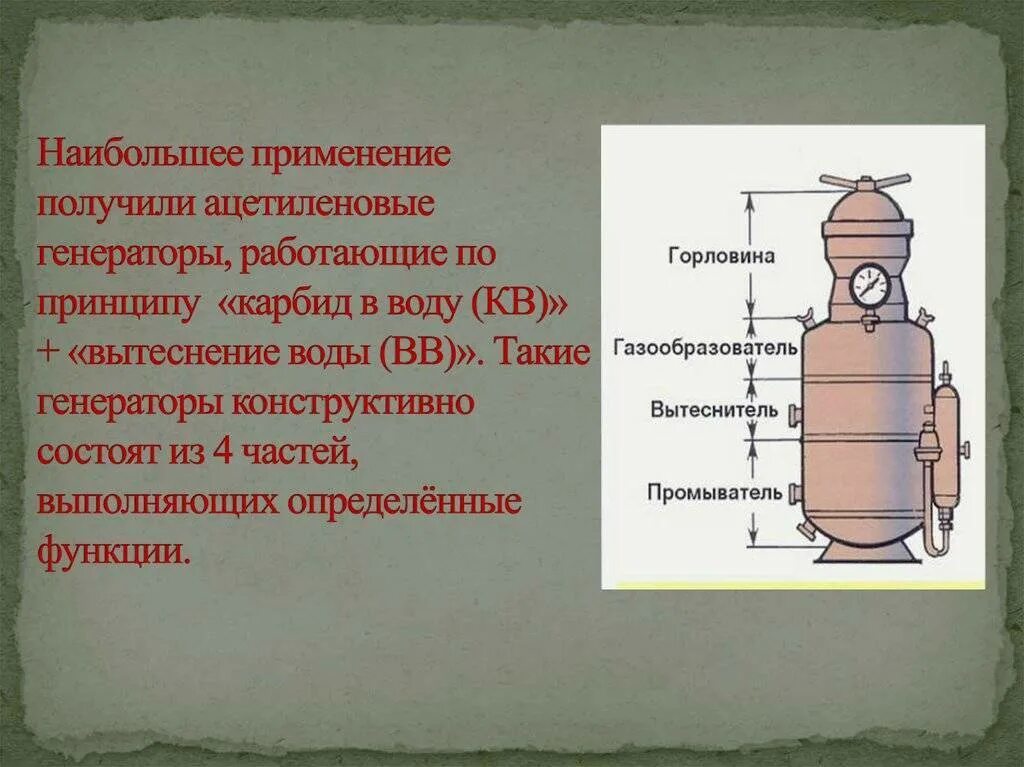 Наибольшее применение получили ацетиленовые генераторы, работающие по принципу «карбид в воду (КВ)» + «вытеснение воды (ВВ)». Такие генераторы конструктивно состоят из 4 частей, выполняющих определённые функции.

Горловина
Газообразователь
Вытеснитель
Промыватель